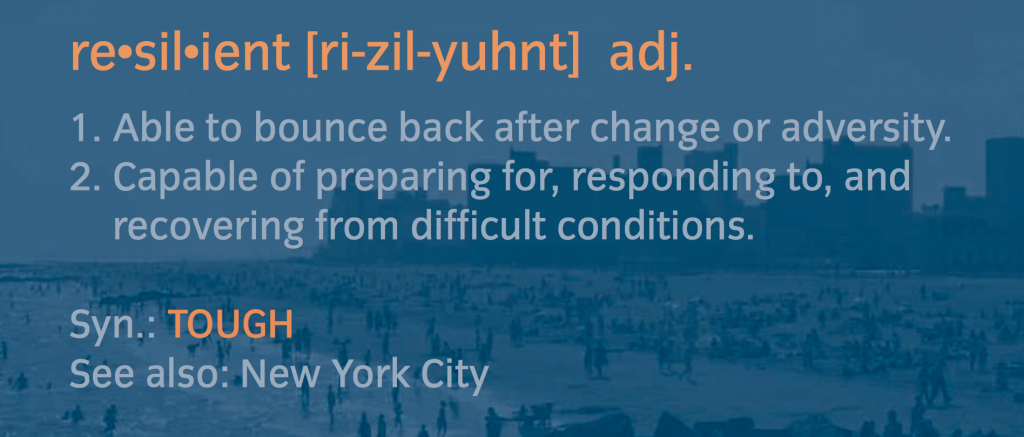 re•sil•ient [ri-zil-yuhnt] adj.

1. Able to bounce back after change or adversity.
2. Capable of preparing for, responding to, and recovering from difficult conditions.

Syn.: TOUGH
See also: New York City